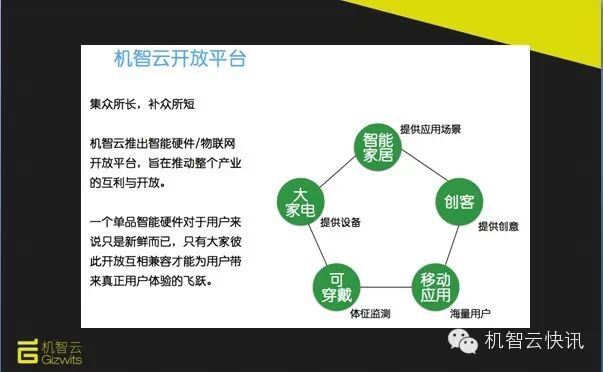 机智云开放平台

集众所长，补众所短

机智云推出智能硬件/物联网开放平台，旨在推动整个产业的互利与开放。

一个单品智能硬件对于用户来说只是新鲜而已，只有大家彼此开放互相兼容才能为用户带来真正用户体验的飞跃。

智能家居
提供应用场景
创客
提供创意
移动应用
海量用户
可穿戴
体征监测
大家电
提供设备

机智云
Gizwits

机智云快讯